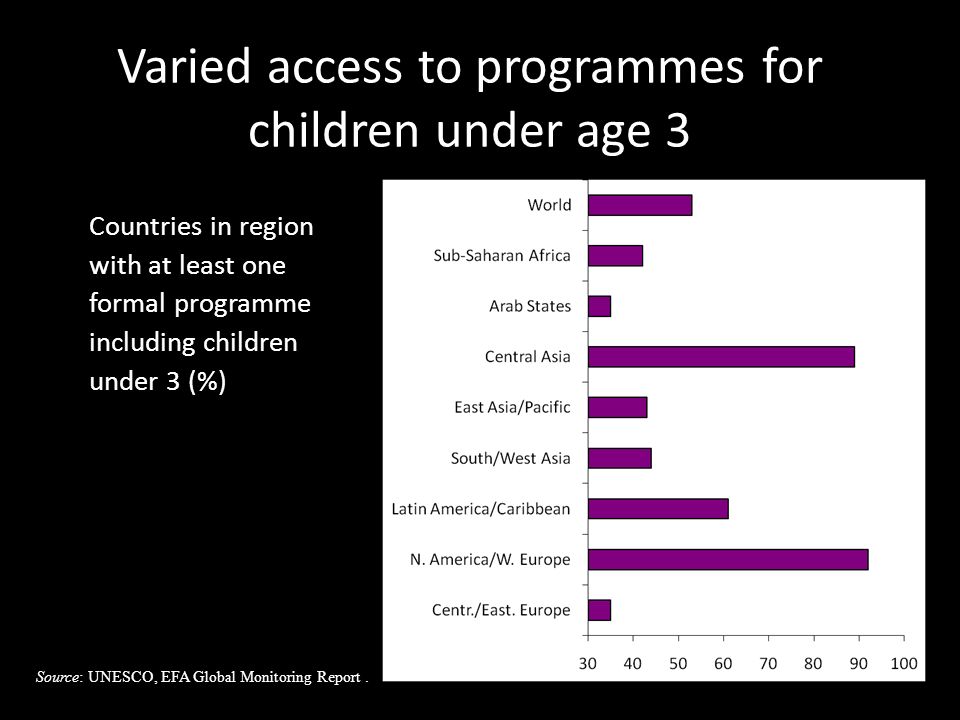 Varied access to programmes for children under age 3

Countries in region with at least one formal programme including children under 3 (%)

World
Sub-Saharan Africa
Arab States
Central Asia
East Asia/Pacific
South/West Asia
Latin America/Caribbean
N. America/W. Europe
Centr./East. Europe

30 40 50 60 70 80 90 100

Source: UNESCO, EFA Global Monitoring Report .